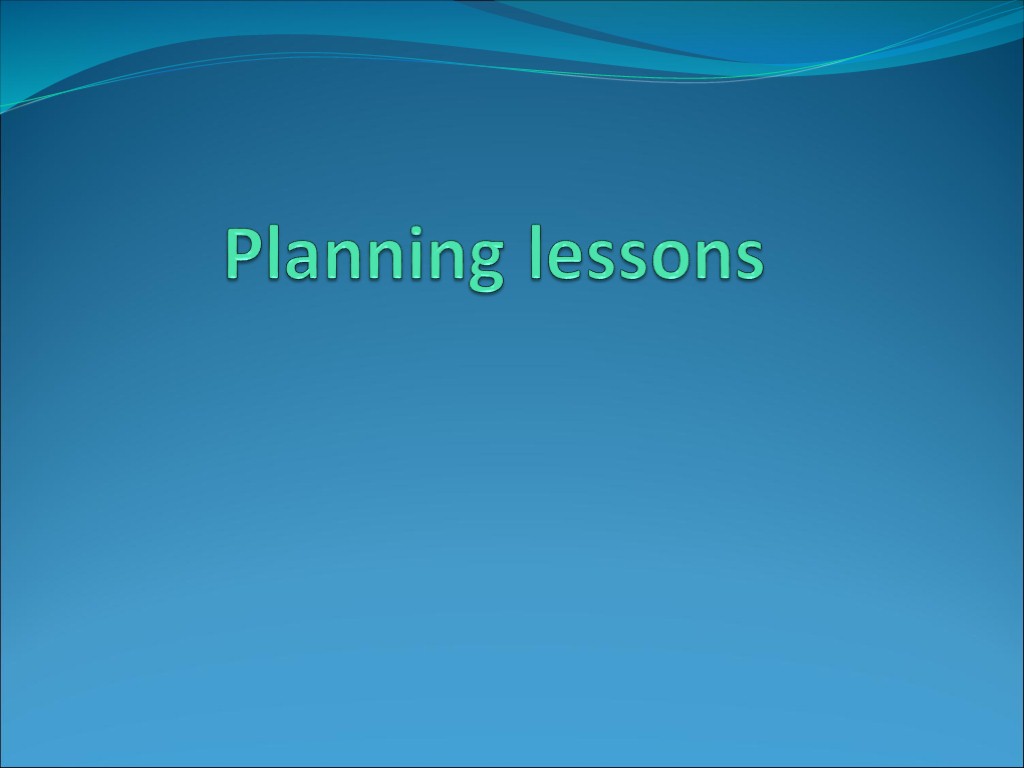 Planning lessons